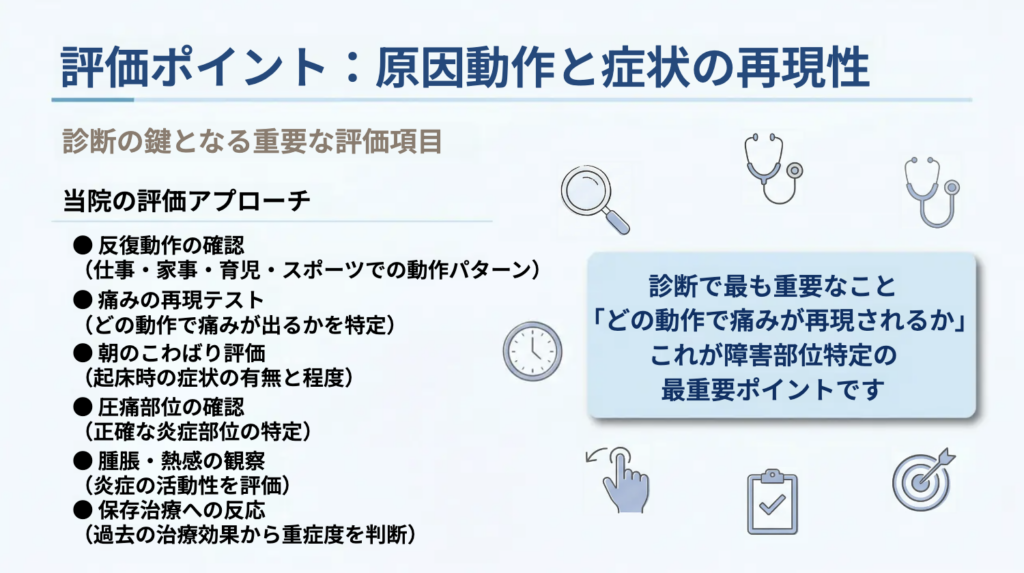 評価ポイント：原因動作と症状の再現性

診断の鍵となる重要な評価項目

当院の評価アプローチ

● 反復動作の確認
（仕事・家事・育児・スポーツでの動作パターン）
● 痛みの再現テスト
（どの動作で痛みが出るかを特定）
● 朝のこわばり評価
（起床時の症状の有無と程度）
● 圧痛部位の確認
（正確な炎症部位の特定）
● 腫脹・熱感の観察
（炎症の活動性を評価）
● 保存治療への反応
（過去の治療効果から重症度を判断）

診断で最も重要なこと
「どの動作で痛みが再現されるか」
これが障害部位特定の
最重要ポイントです